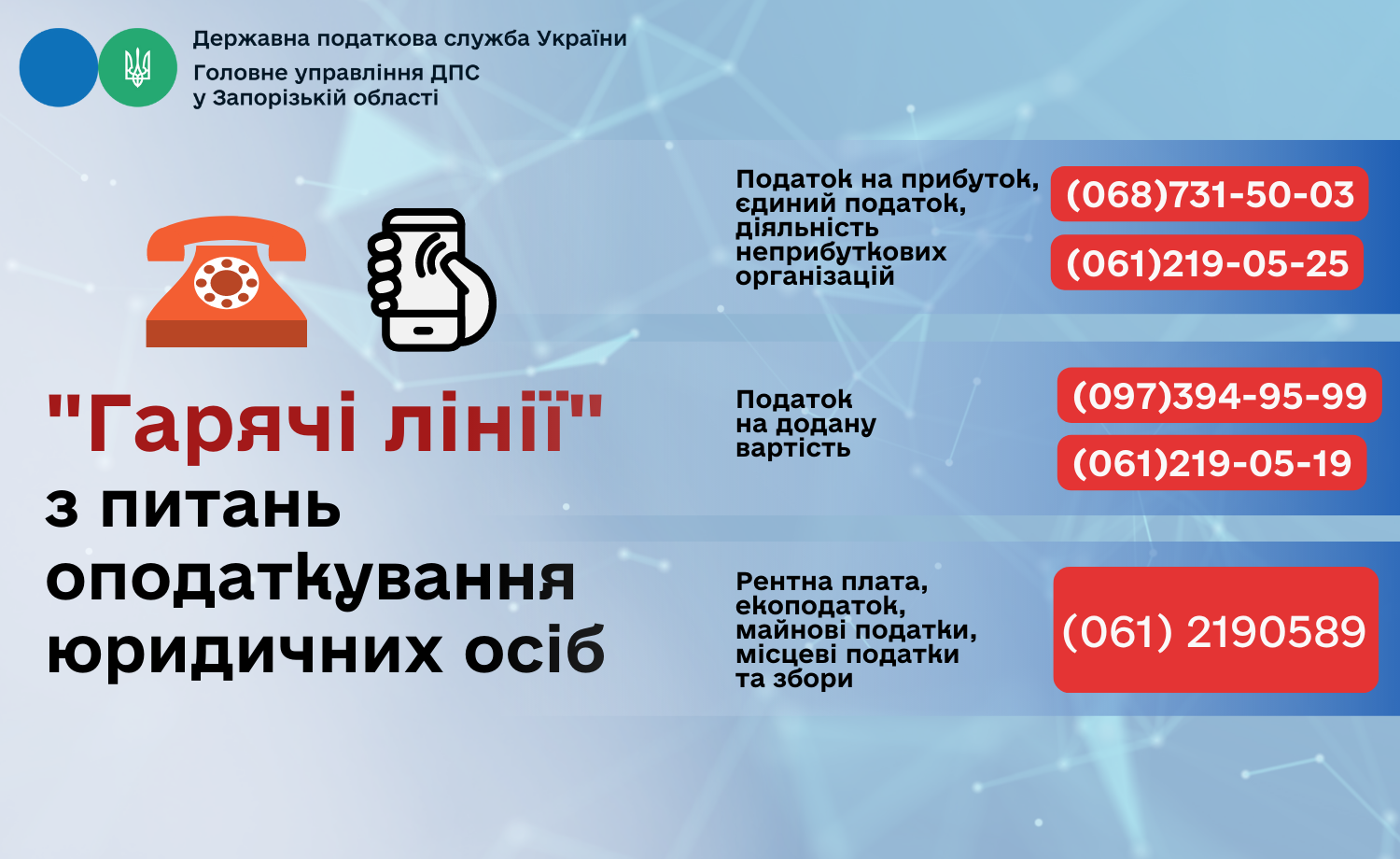 Державна податкова служба України
Головне управління ДПС
у Запорізькій області

"Гарячі лінії"
з питань
оподаткування
юридичних осіб

Податок на прибуток, єдиний податок, діяльність неприбуткових організацій

(068)731-50-03

(061)219-05-25

Податок на додану вартість

(097)394-95-99

(061)219-05-19

Рентна плата, екоподаток, майнові податки, місцеві податки та збори

(061) 2190589